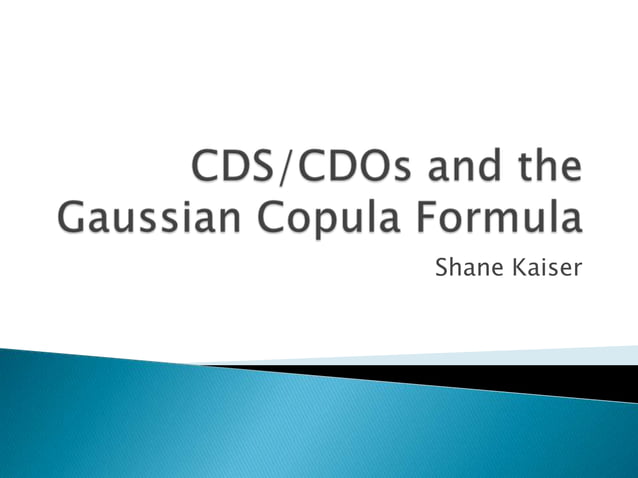 CDS/CDOs and the Gaussian Copula Formula

Shane Kaiser